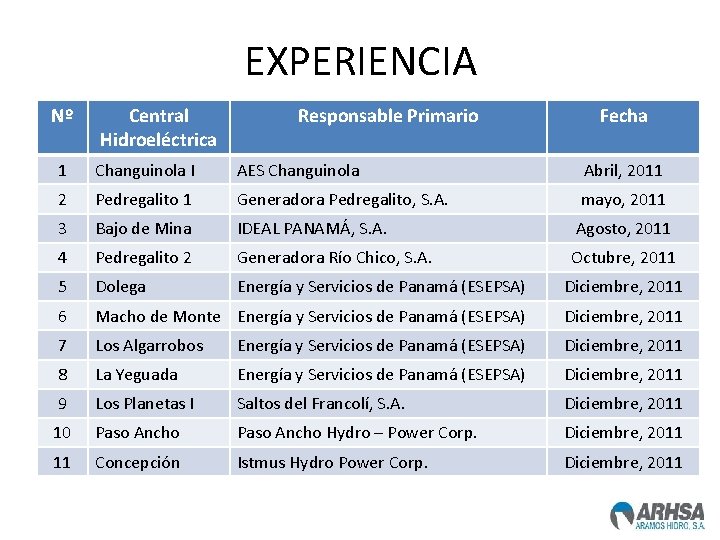 EXPERIENCIA

| Nº | Central Hidroeléctrica | Responsable Primario | Fecha |
|---|---|---|---|
| 1 | Changuinola I | AES Changuinola | Abril, 2011 |
| 2 | Pedregalito 1 | Generadora Pedregalito, S.A. | mayo, 2011 |
| 3 | Bajo de Mina | IDEAL PANAMÁ, S.A. | Agosto, 2011 |
| 4 | Pedregalito 2 | Generadora Río Chico, S.A. | Octubre, 2011 |
| 5 | Dolega | Energía y Servicios de Panamá (ESEPSA) | Diciembre, 2011 |
| 6 | Macho de Monte | Energía y Servicios de Panamá (ESEPSA) | Diciembre, 2011 |
| 7 | Los Algarrobos | Energía y Servicios de Panamá (ESEPSA) | Diciembre, 2011 |
| 8 | La Yeguada | Energía y Servicios de Panamá (ESEPSA) | Diciembre, 2011 |
| 9 | Los Planetas I | Saltos del Francolí, S.A. | Diciembre, 2011 |
| 10 | Paso Ancho | Paso Ancho Hydro – Power Corp. | Diciembre, 2011 |
| 11 | Concepción | Istmus Hydro Power Corp. | Diciembre, 2011 |

ARHSA
ARAMOS HIDRO, S.A.